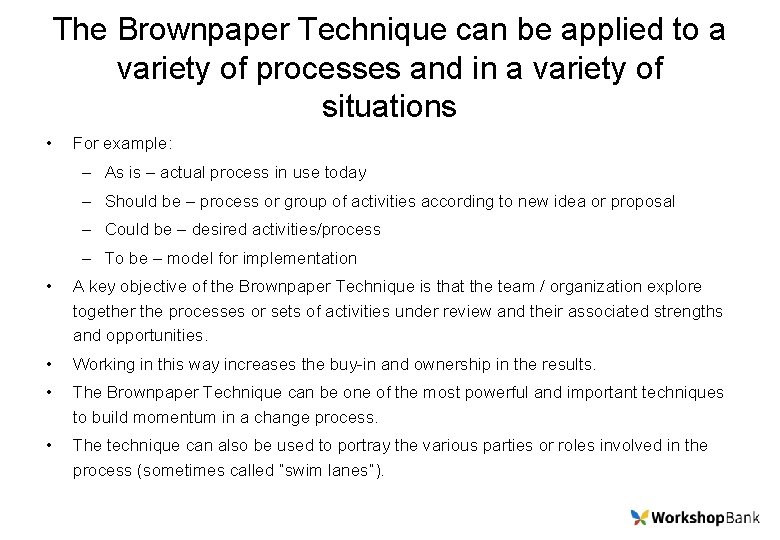 The Brownpaper Technique can be applied to a variety of processes and in a variety of situations

• For example:
– As is – actual process in use today
– Should be – process or group of activities according to new idea or proposal
– Could be – desired activities/process
– To be – model for implementation
• A key objective of the Brownpaper Technique is that the team / organization explore together the processes or sets of activities under review and their associated strengths and opportunities.
• Working in this way increases the buy-in and ownership in the results.
• The Brownpaper Technique can be one of the most powerful and important techniques to build momentum in a change process.
• The technique can also be used to portray the various parties or roles involved in the process (sometimes called "swim lanes").

WorkshopBank